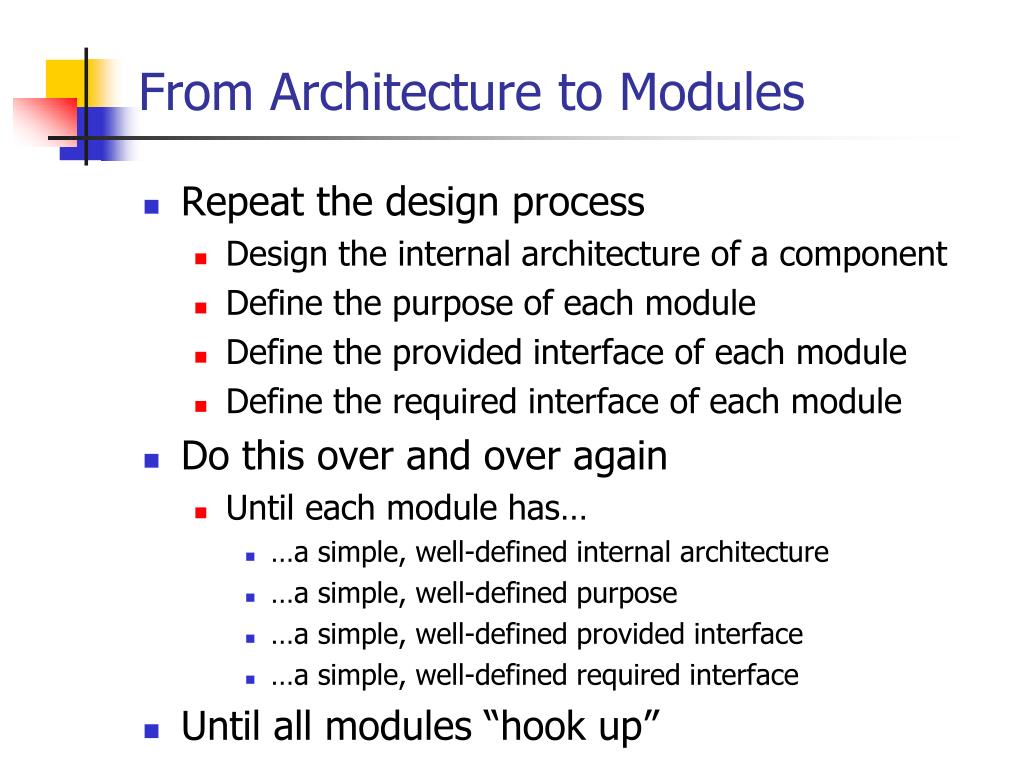 From Architecture to Modules

- Repeat the design process
  - Design the internal architecture of a component
  - Define the purpose of each module
  - Define the provided interface of each module
  - Define the required interface of each module
- Do this over and over again
  - Until each module has…
    - …a simple, well-defined internal architecture
    - …a simple, well-defined purpose
    - …a simple, well-defined provided interface
    - …a simple, well-defined required interface
- Until all modules “hook up”